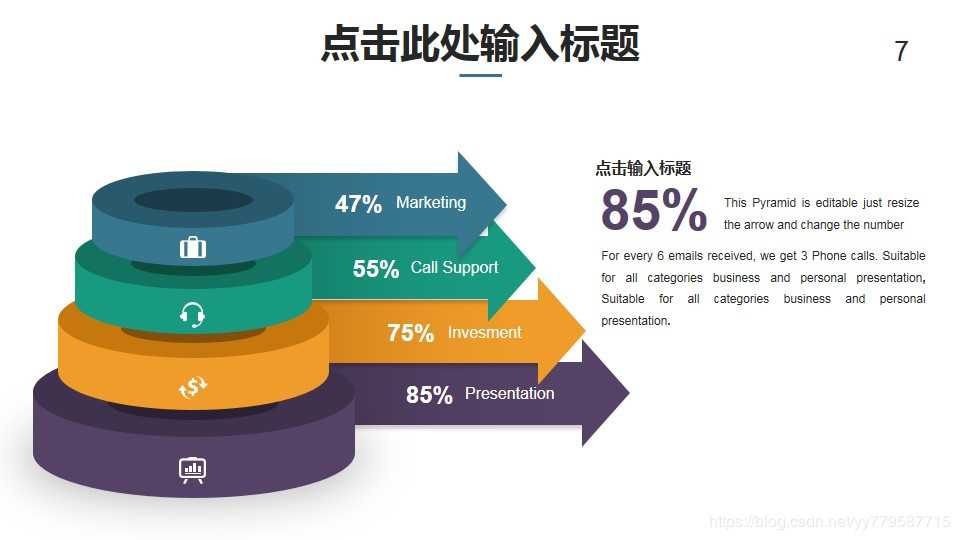 点击此处输入标题

7

47% Marketing

55% Call Support

75% Invesment

85% Presentation

点击输入标题

85% This Pyramid is editable just resize the arrow and change the number

For every 6 emails received, we get 3 Phone calls. Suitable for all categories business and personal presentation, Suitable for all categories business and personal presentation.

https://blog.csdn.net/yy779587715